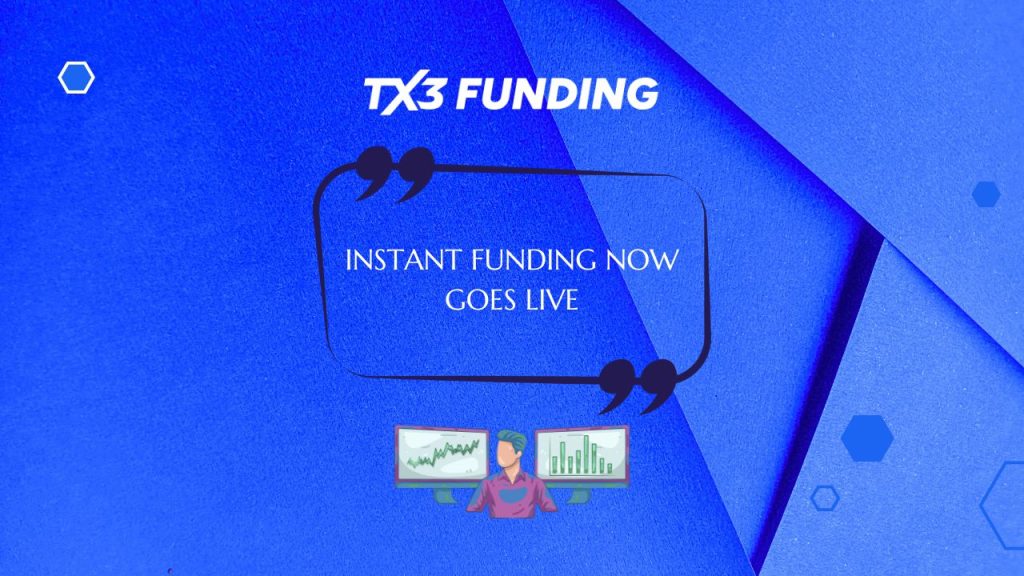 TX3 FUNDING

INSTANT FUNDING NOW GOES LIVE